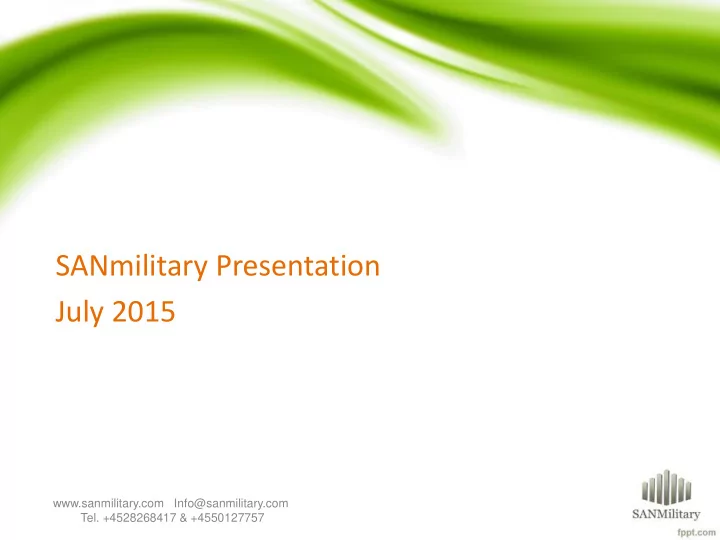 SANmilitary Presentation
July 2015

www.sanmilitary.com Info@sanmilitary.com
Tel. +4528268417 & +4550127757

SANMilitary

fppt.com